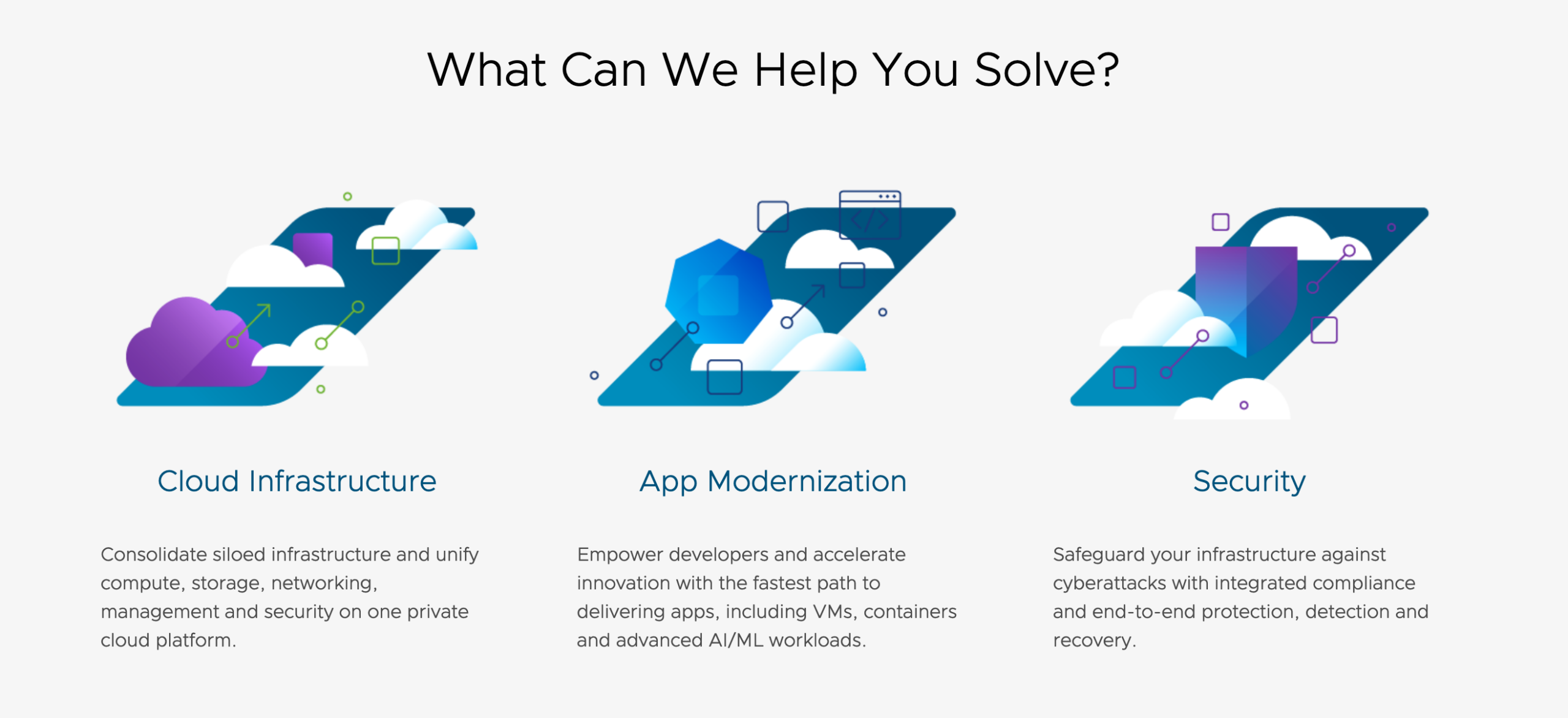 What Can We Help You Solve?

Cloud Infrastructure

Consolidate siloed infrastructure and unify compute, storage, networking, management and security on one private cloud platform.

App Modernization

Empower developers and accelerate innovation with the fastest path to delivering apps, including VMs, containers and advanced AI/ML workloads.

Security

Safeguard your infrastructure against cyberattacks with integrated compliance and end-to-end protection, detection and recovery.